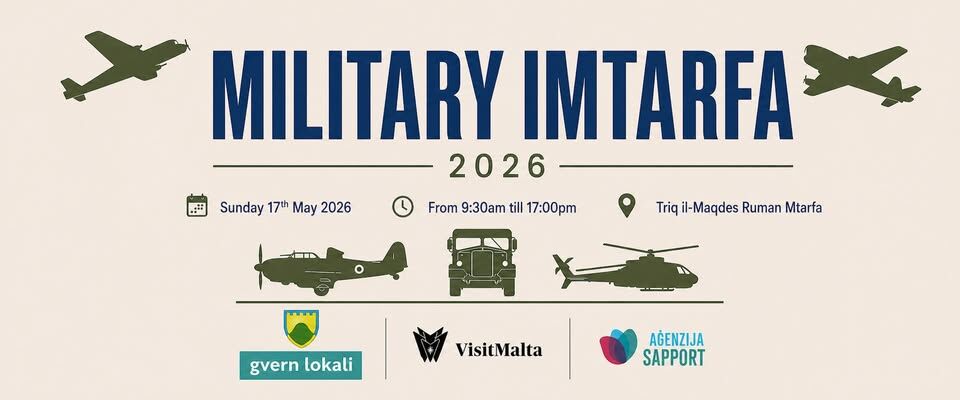 MILITARY IMTARFA

2026

Sunday 17$^{th}$ May 2026

From 9:30am till 17:00pm

Triq il-Maqdes Ruman Mtarfa

gvern lokali

VisitMalta

AĠENZIJA SAPPORT